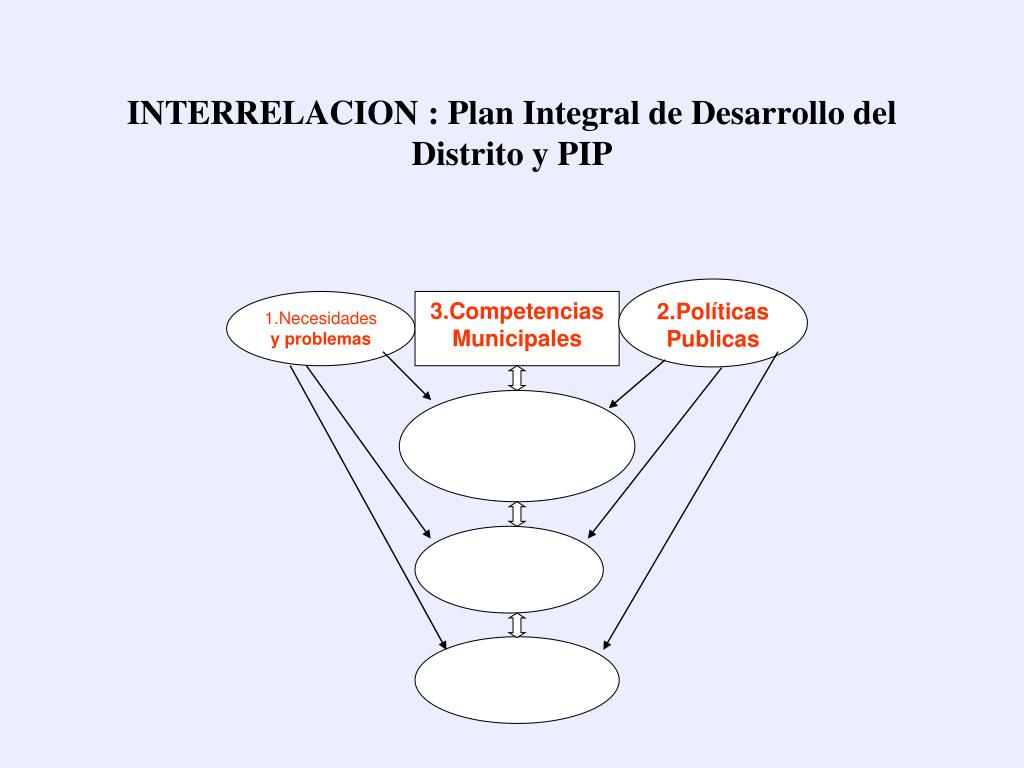 INTERRELACION : Plan Integral de Desarrollo del Distrito y PIP

1.Necesidades y problemas

3.Competencias Municipales

2.Políticas Publicas